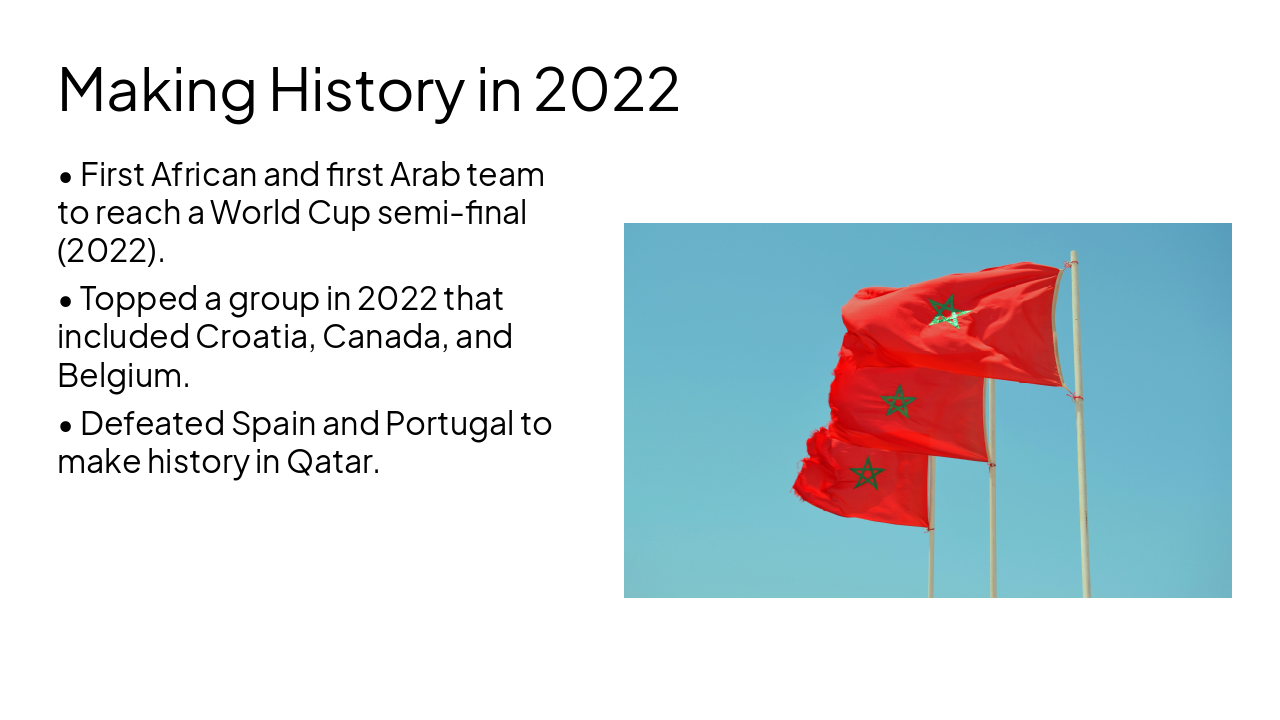 Making History in 2022

• First African and first Arab team to reach a World Cup semi-final (2022).

• Topped a group in 2022 that included Croatia, Canada, and Belgium.

• Defeated Spain and Portugal to make history in Qatar.